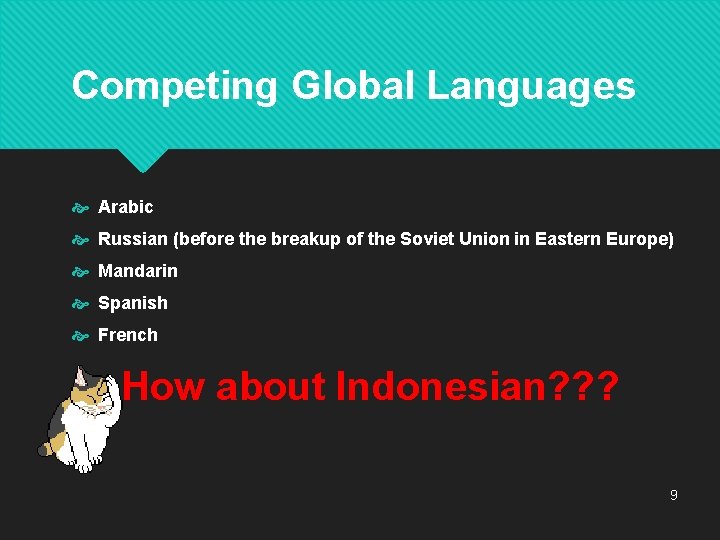 Competing Global Languages

Arabic
Russian (before the breakup of the Soviet Union in Eastern Europe)
Mandarin
Spanish
French

How about Indonesian???

9